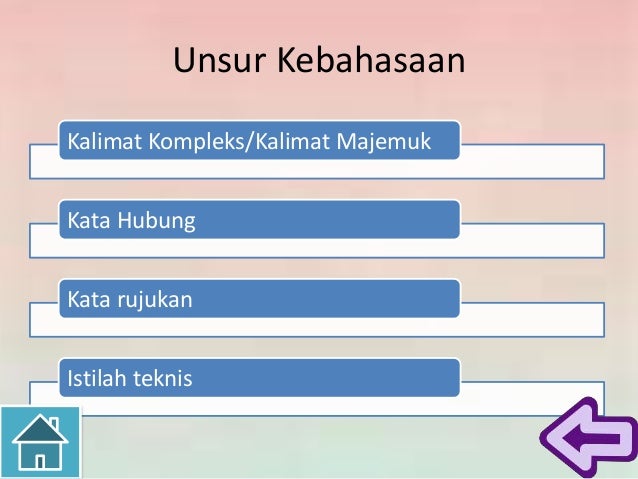 Unsur Kebahasaan

Kalimat Kompleks/Kalimat Majemuk

Kata Hubung

Kata rujukan

Istilah teknis